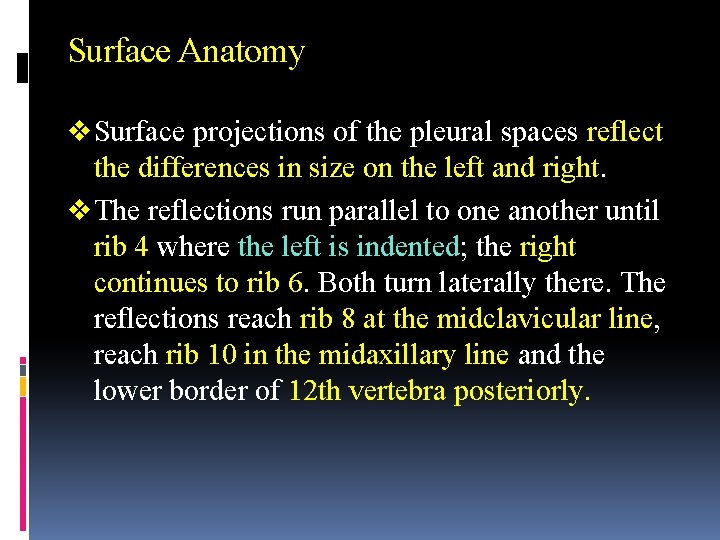 Surface Anatomy

❖ Surface projections of the pleural spaces reflect the differences in size on the left and right.

❖ The reflections run parallel to one another until rib 4 where the left is indented; the right continues to rib 6. Both turn laterally there. The reflections reach rib 8 at the midclavicular line, reach rib 10 in the midaxillary line and the lower border of 12th vertebra posteriorly.